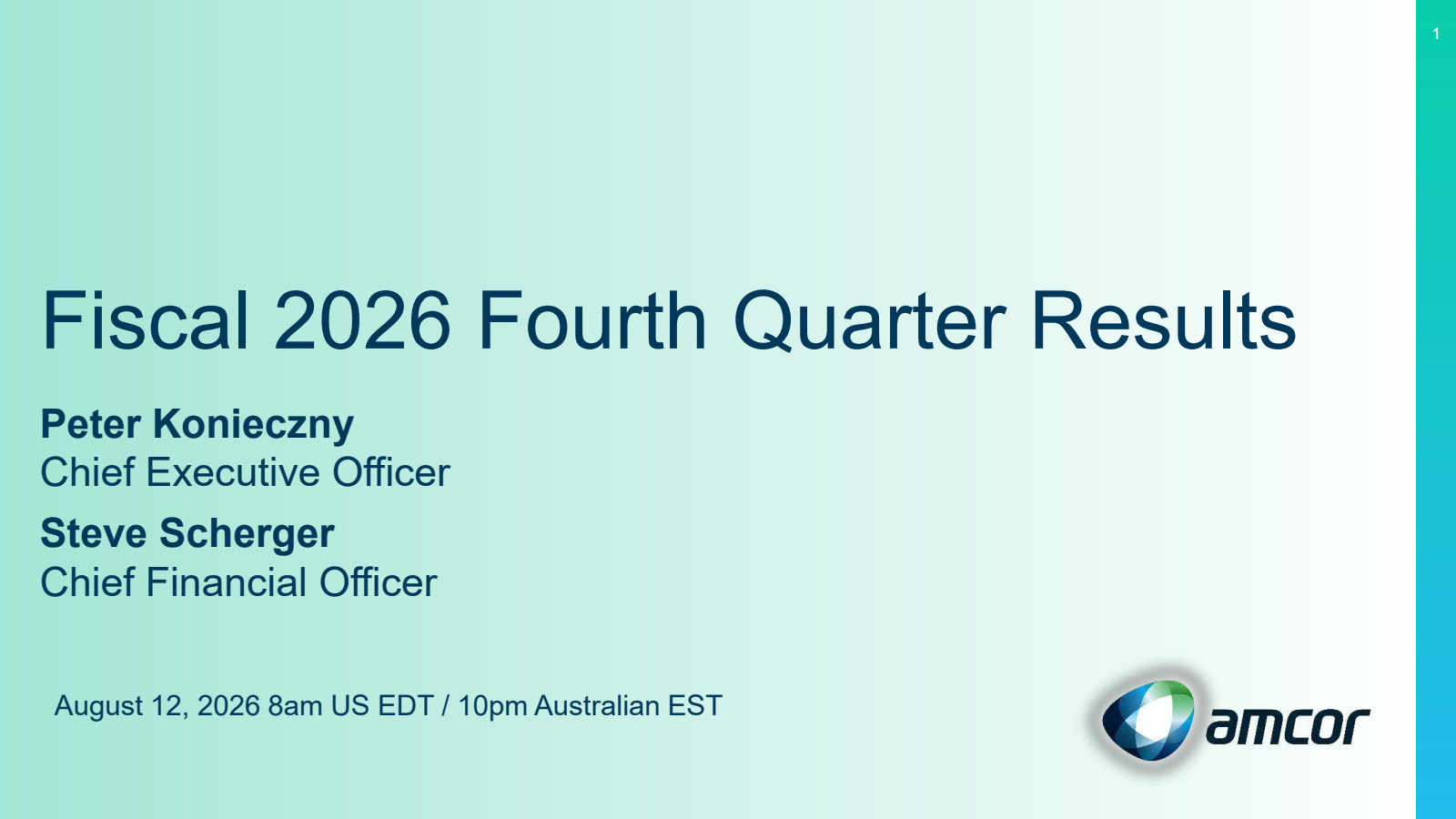 1

Fiscal 2026 Fourth Quarter Results

Peter Konieczny
Chief Executive Officer

Steve Scherger
Chief Financial Officer

August 12, 2026 8am US EDT / 10pm Australian EST

amcor